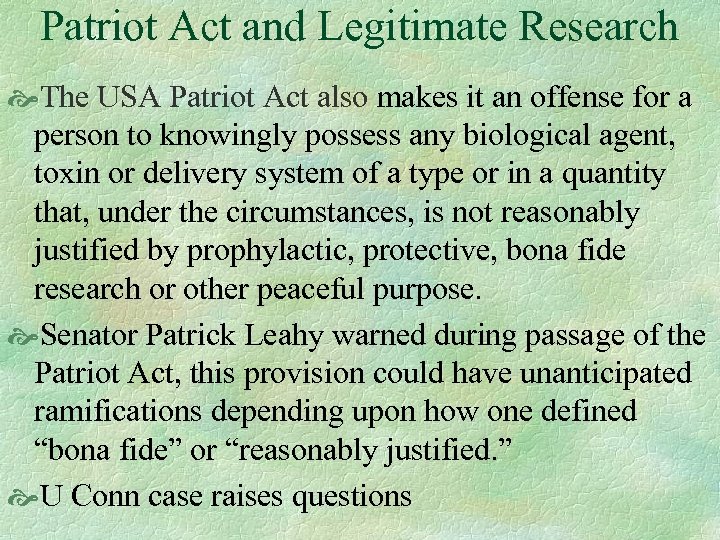 Patriot Act and Legitimate Research

The USA Patriot Act also makes it an offense for a person to knowingly possess any biological agent, toxin or delivery system of a type or in a quantity that, under the circumstances, is not reasonably justified by prophylactic, protective, bona fide research or other peaceful purpose.

Senator Patrick Leahy warned during passage of the Patriot Act, this provision could have unanticipated ramifications depending upon how one defined “bona fide” or “reasonably justified.”

U Conn case raises questions